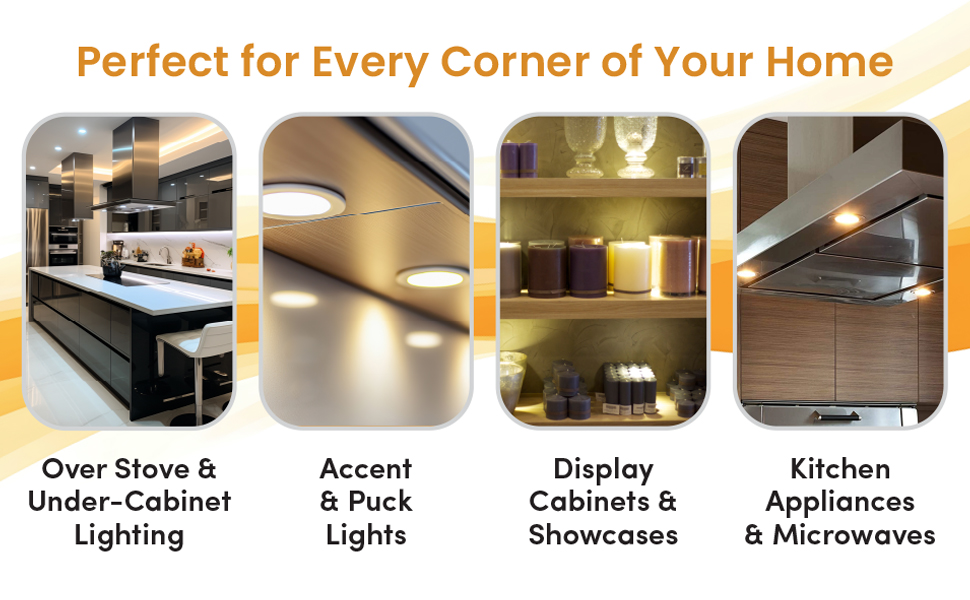 Perfect for Every Corner of Your Home

Over Stove & Under-Cabinet Lighting

Accent & Puck Lights

Display Cabinets & Showcases

Kitchen Appliances & Microwaves